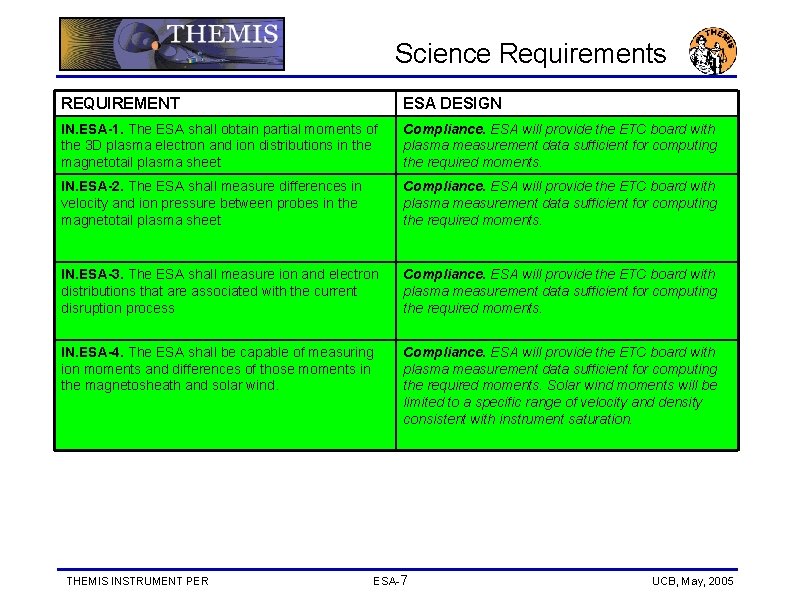 THEMIS

Science Requirements

THEMIS

| REQUIREMENT | ESA DESIGN |
|---|---|
| IN.ESA-1. The ESA shall obtain partial moments of the 3D plasma electron and ion distributions in the magnetotail plasma sheet | Compliance. ESA will provide the ETC board with plasma measurement data sufficient for computing the required moments. |
| IN.ESA-2. The ESA shall measure differences in velocity and ion pressure between probes in the magnetotail plasma sheet | Compliance. ESA will provide the ETC board with plasma measurement data sufficient for computing the required moments. |
| IN.ESA-3. The ESA shall measure ion and electron distributions that are associated with the current disruption process | Compliance. ESA will provide the ETC board with plasma measurement data sufficient for computing the required moments. |
| IN.ESA-4. The ESA shall be capable of measuring ion moments and differences of those moments in the magnetosheath and solar wind. | Compliance. ESA will provide the ETC board with plasma measurement data sufficient for computing the required moments. Solar wind moments will be limited to a specific range of velocity and density consistent with instrument saturation. |

THEMIS INSTRUMENT PER

ESA-7

UCB, May, 2005